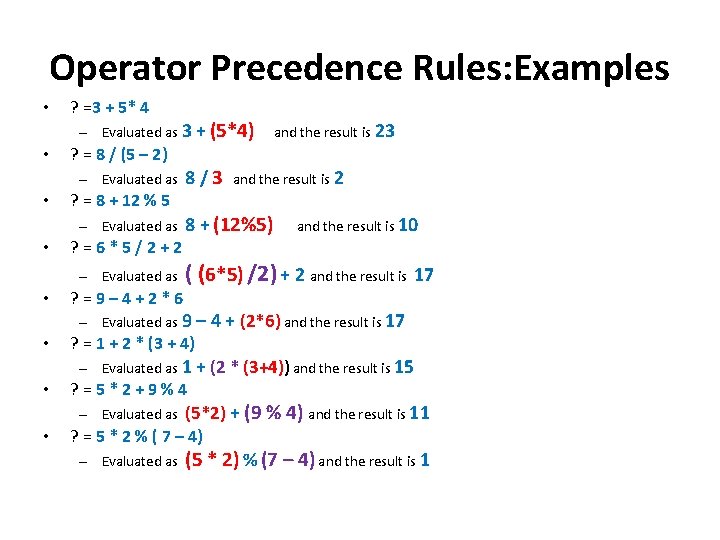 Operator Precedence Rules:Examples

• ? =3 + 5* 4
  – Evaluated as 3 + (5*4) and the result is 23
• ? = 8 / (5 – 2)
  – Evaluated as 8 / 3 and the result is 2
• ? = 8 + 12 % 5
  – Evaluated as 8 + (12%5) and the result is 10
• ? = 6 * 5 / 2 + 2
  – Evaluated as ( (6*5) /2) + 2 and the result is 17
• ? = 9 – 4 + 2 * 6
  – Evaluated as 9 – 4 + (2*6) and the result is 17
• ? = 1 + 2 * (3 + 4)
  – Evaluated as 1 + (2 * (3+4)) and the result is 15
• ? = 5 * 2 + 9 % 4
  – Evaluated as (5*2) + (9 % 4) and the result is 11
• ? = 5 * 2 % ( 7 – 4)
  – Evaluated as (5 * 2) % (7 – 4) and the result is 1